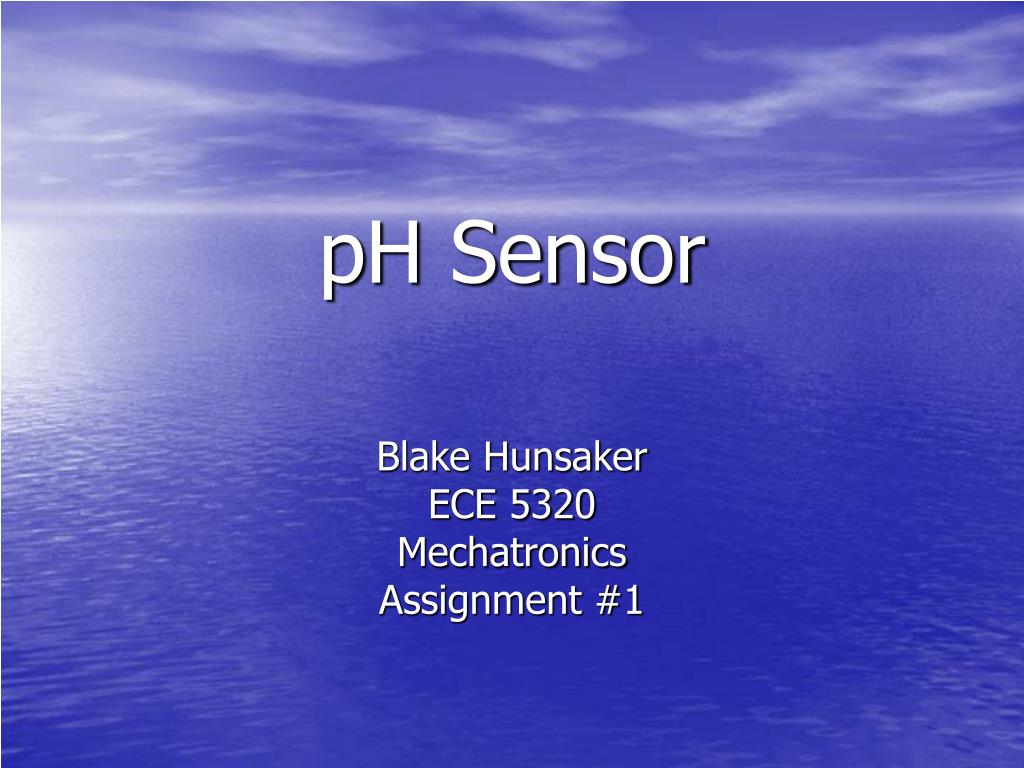 pH Sensor

Blake Hunsaker
ECE 5320
Mechatronics
Assignment #1